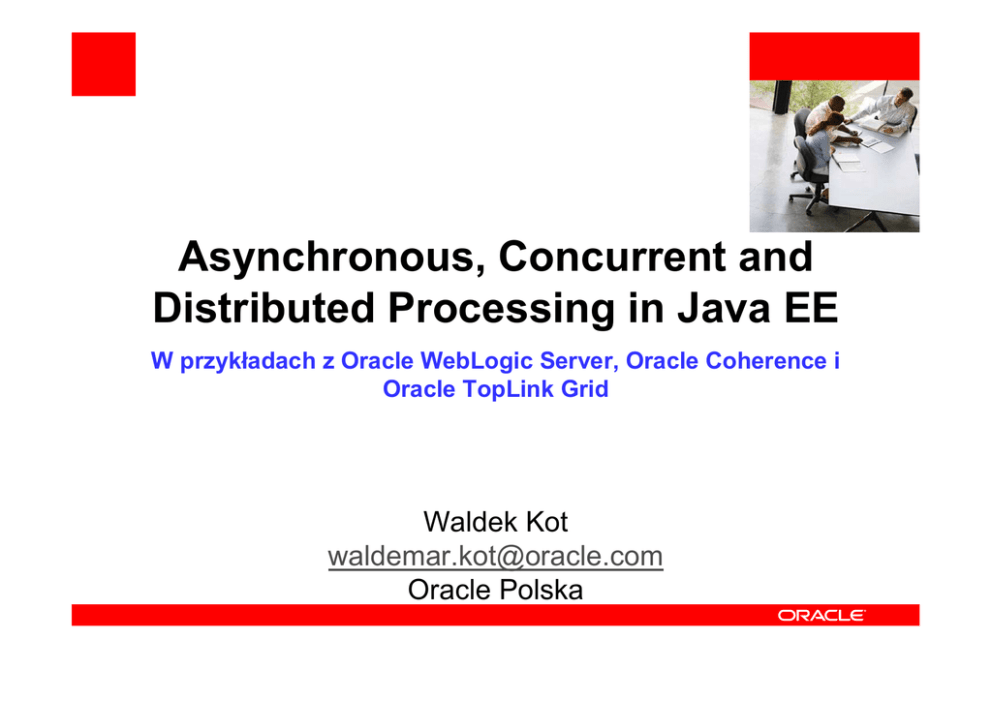 Asynchronous, Concurrent and Distributed Processing in Java EE

W przykładach z Oracle WebLogic Server, Oracle Coherence i Oracle TopLink Grid

Waldek Kot
waldemar.kot@oracle.com
Oracle Polska

ORACLE